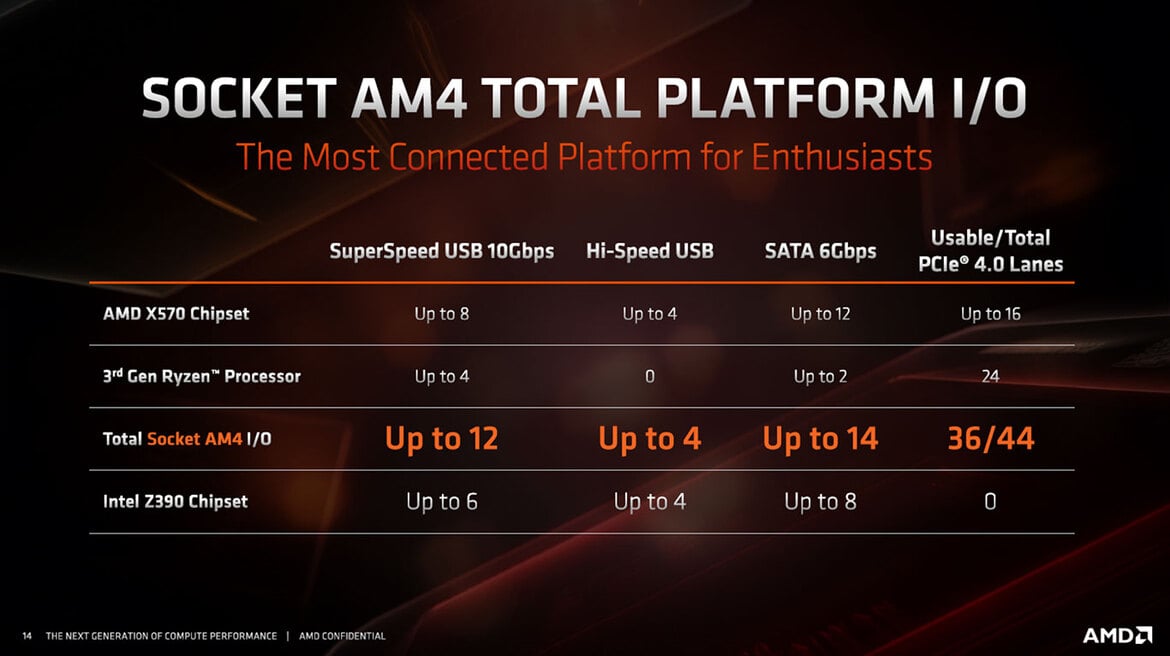 SOCKET AM4 TOTAL PLATFORM I/O
The Most Connected Platform for Enthusiasts

| | SuperSpeed USB 10Gbps | Hi-Speed USB | SATA 6Gbps | Usable/Total PCIe® 4.0 Lanes |
|---|---|---|---|---|
| AMD X570 Chipset | Up to 8 | Up to 4 | Up to 12 | Up to 16 |
| 3rd Gen Ryzen™ Processor | Up to 4 | 0 | Up to 2 | 24 |
| Total Socket AM4 I/O | Up to 12 | Up to 4 | Up to 14 | 36/44 |
| Intel Z390 Chipset | Up to 6 | Up to 4 | Up to 8 | 0 |

14 THE NEXT GENERATION OF COMPUTE PERFORMANCE | AMD CONFIDENTIAL

AMD